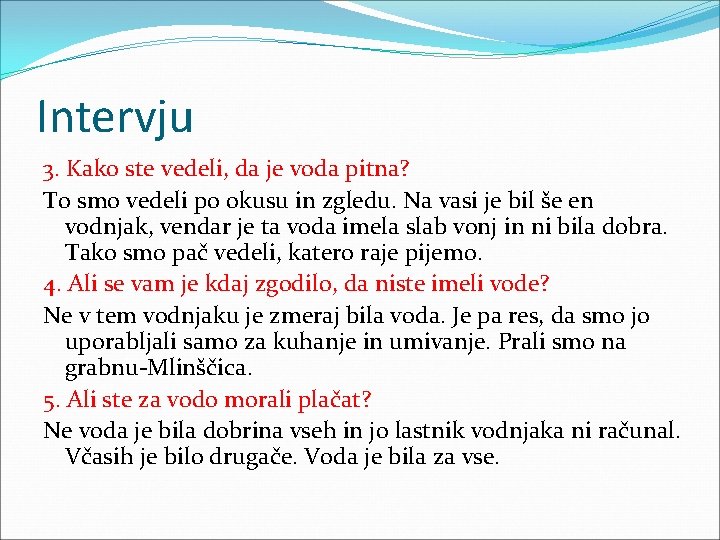 Intervju

3. Kako ste vedeli, da je voda pitna?

To smo vedeli po okusu in zgledu. Na vasi je bil še en vodnjak, vendar je ta voda imela slab vonj in ni bila dobra. Tako smo pač vedeli, katero raje pijemo.

4. Ali se vam je kdaj zgodilo, da niste imeli vode?

Ne v tem vodnjaku je zmeraj bila voda. Je pa res, da smo jo uporabljali samo za kuhanje in umivanje. Prali smo na grabnu-Mlinščica.

5. Ali ste za vodo morali plačat?

Ne voda je bila dobrina vseh in jo lastnik vodnjaka ni računal. Včasih je bilo drugače. Voda je bila za vse.